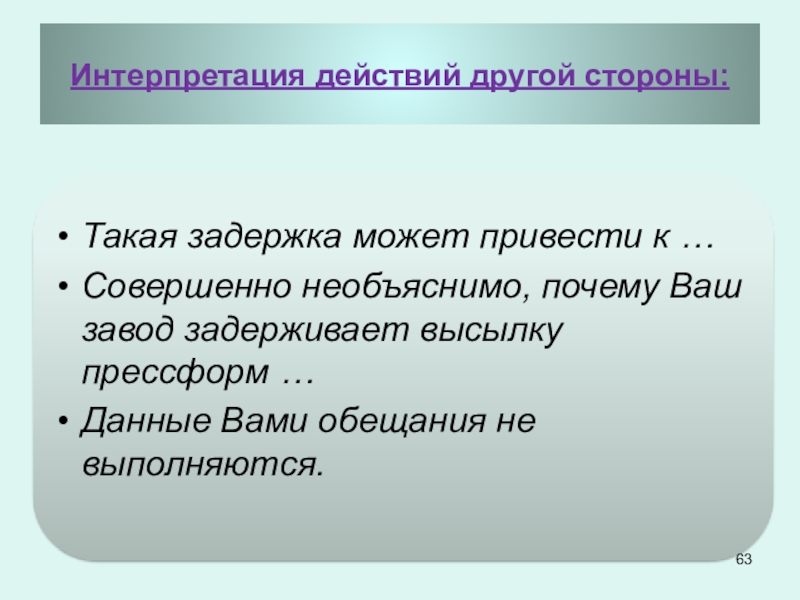 Интерпретация действий другой стороны:

• Такая задержка может привести к …
• Совершенно необъяснимо, почему Ваш завод задерживает высылку прессформ …
• Данные Вами обещания не выполняются.

63